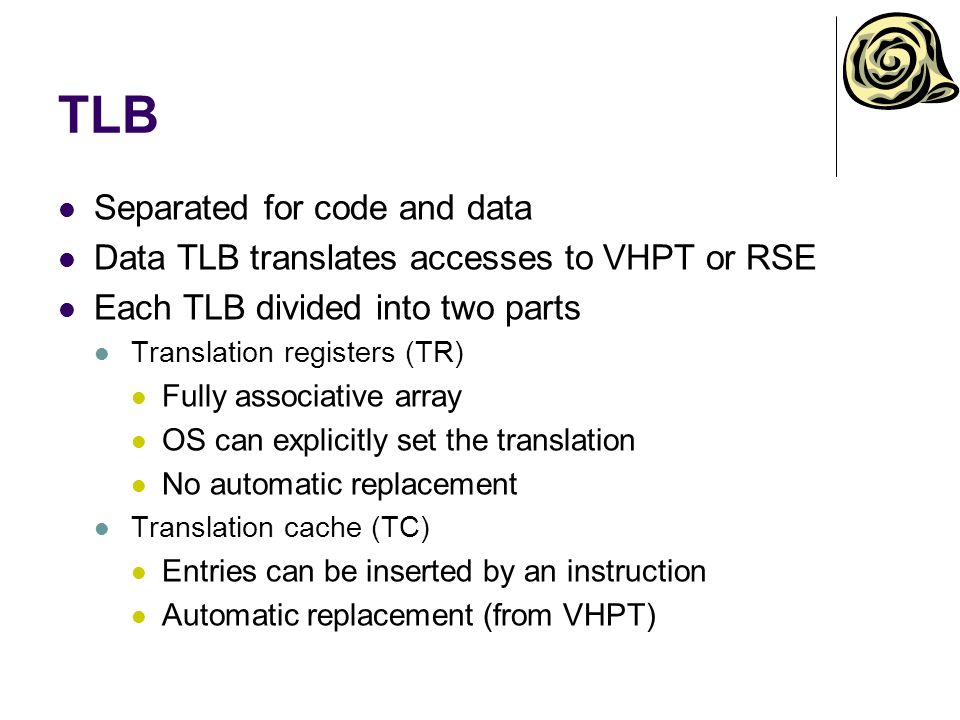 TLB

- Separated for code and data
- Data TLB translates accesses to VHPT or RSE
- Each TLB divided into two parts
  - Translation registers (TR)
    - Fully associative array
    - OS can explicitly set the translation
    - No automatic replacement
  - Translation cache (TC)
    - Entries can be inserted by an instruction
    - Automatic replacement (from VHPT)